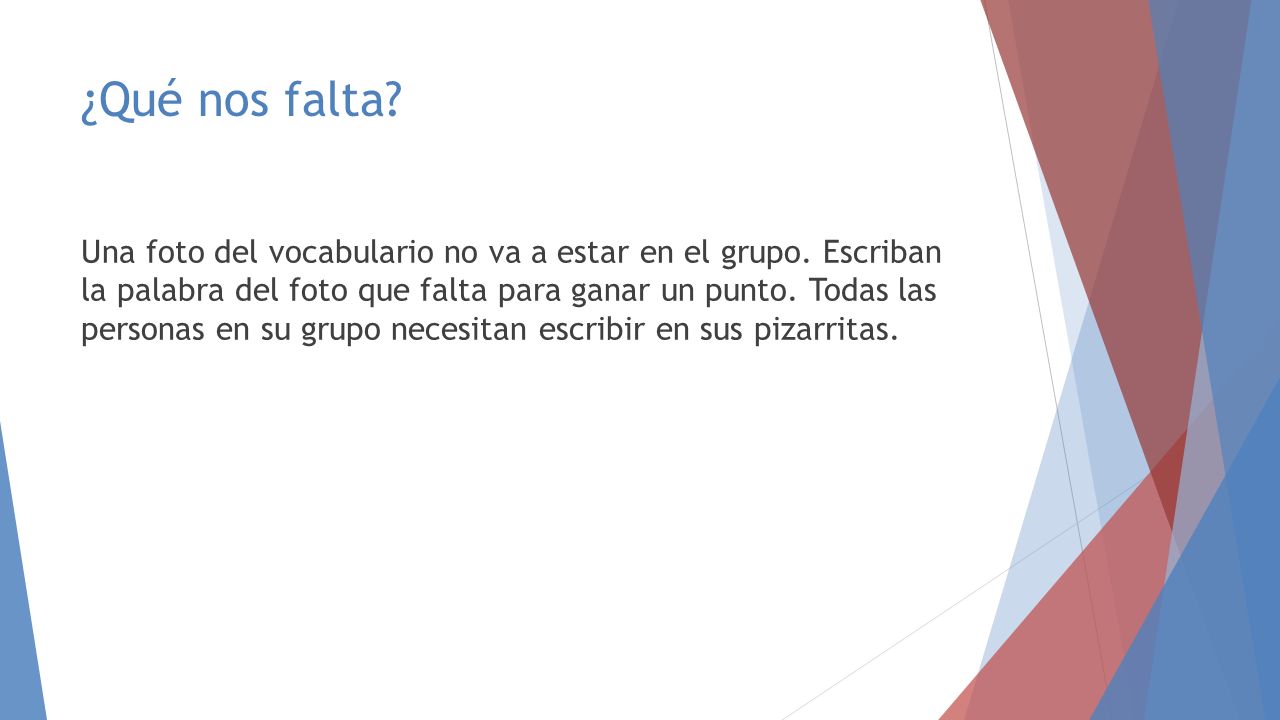 ¿Qué nos falta?

Una foto del vocabulario no va a estar en el grupo. Escriban la palabra del foto que falta para ganar un punto. Todas las personas en su grupo necesitan escribir en sus pizarritas.